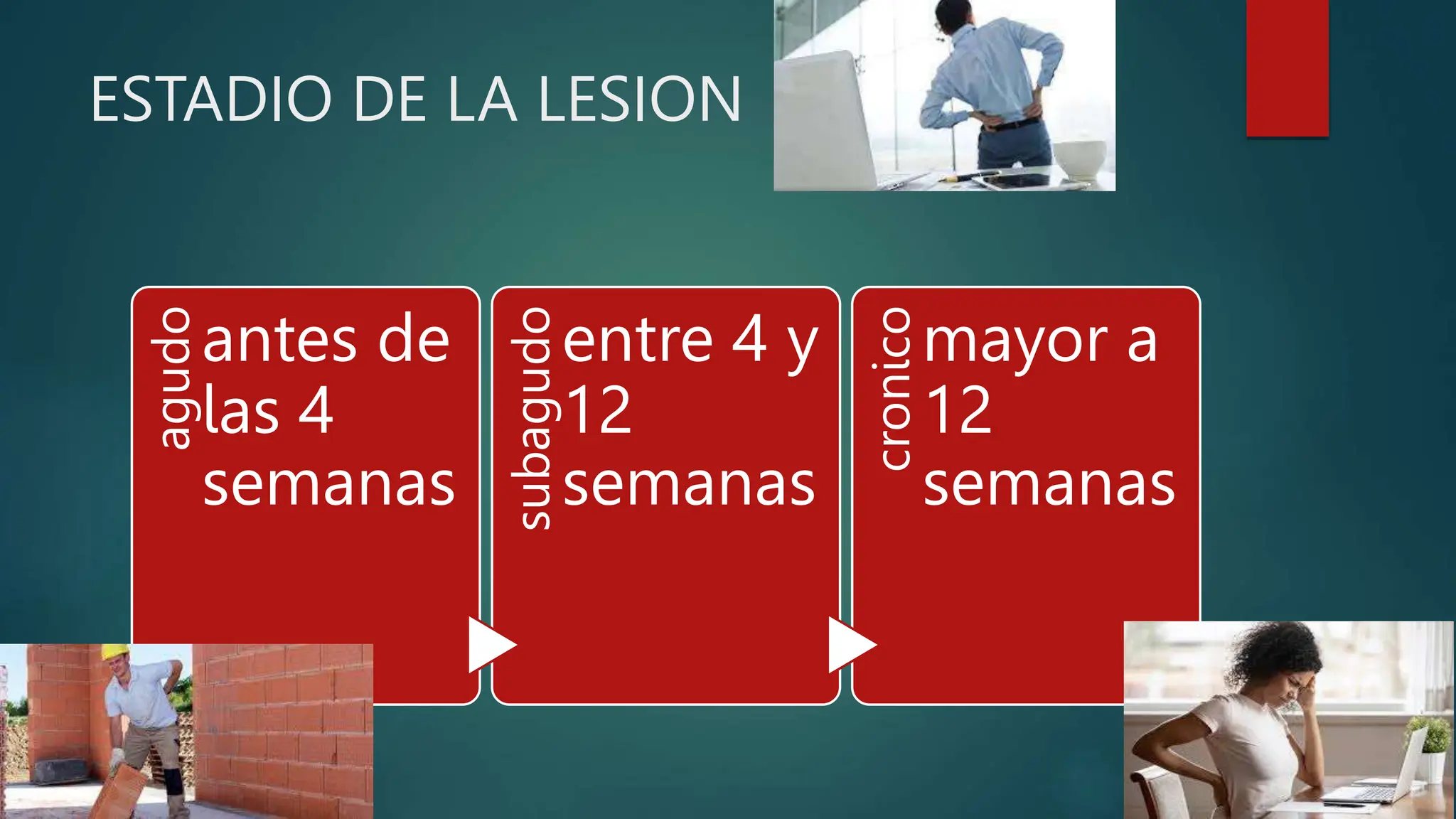 ESTADIO DE LA LESION

agudo

antes de las 4 semanas

subagudo

entre 4 y 12 semanas

cronico

mayor a 12 semanas